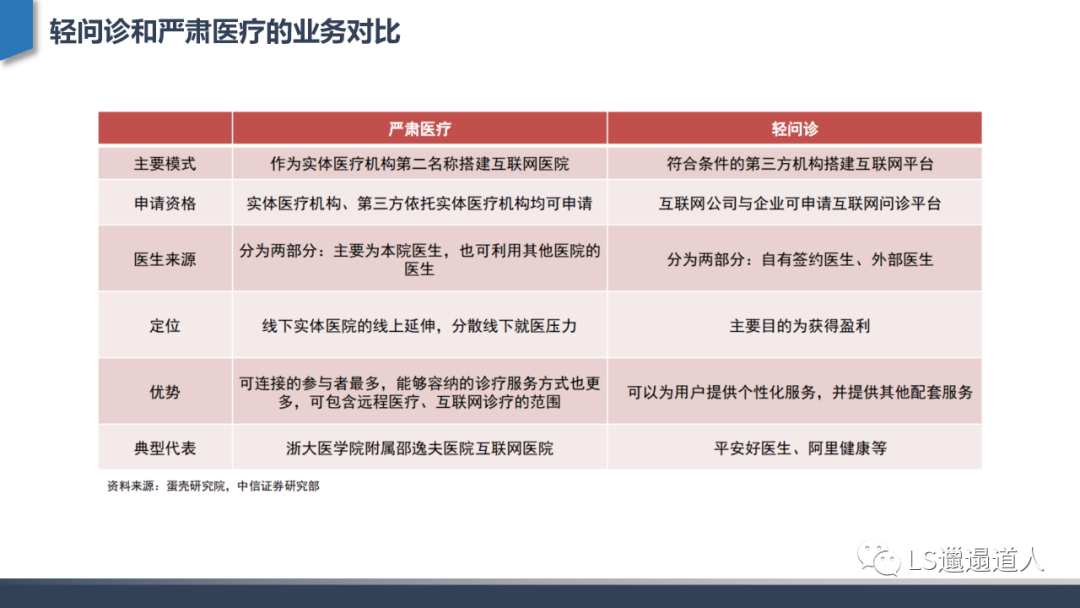 轻问诊和严肃医疗的业务对比

| | 严肃医疗 | 轻问诊 |
|---|---|---|
| 主要模式 | 作为实体医疗机构第二名称搭建互联网医院 | 符合条件的第三方机构搭建互联网平台 |
| 申请资格 | 实体医疗机构、第三方依托实体医疗机构均可申请 | 互联网公司与企业可申请互联网问诊平台 |
| 医生来源 | 分为两部分：主要为本院医生，也可利用其他医院的医生 | 分为两部分：自有签约医生、外部医生 |
| 定位 | 线下实体医院的线上延伸，分散线下就医压力 | 主要目的为获得盈利 |
| 优势 | 可连接的参与者最多，能够容纳的诊疗服务方式也更多，可包含远程医疗、互联网诊疗的范围 | 可以为用户提供个性化服务，并提供其他配套服务 |
| 典型代表 | 浙大医学院附属邵逸夫医院互联网医院 | 平安好医生、阿里健康等 |

资料来源：蛋壳研究院，中信证券研究部

LS邋遢道人